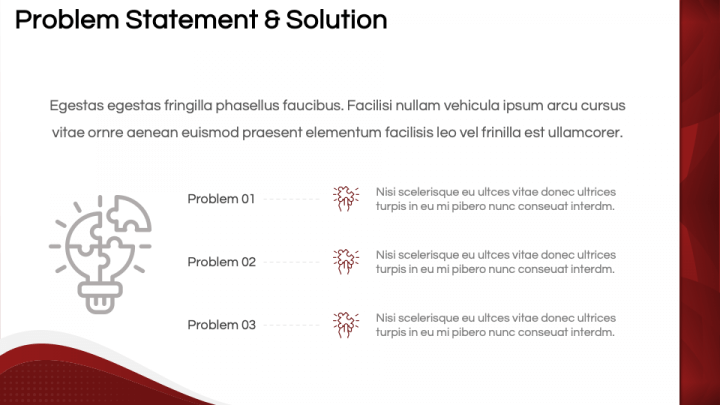 Problem Statement & Solution

Egestas egestas fringilla phasellus faucibus. Facilisi nullam vehicula ipsum arcu cursus vitae ornre aenean euismod praesent elementum facilisis leo vel frinilla est ullamcorer.

Problem 01

Nisi scelerisque eu ultces vitae donec ultrices turpis in eu mi pibero nunc conseuat interdm.

Problem 02

Nisi scelerisque eu ultces vitae donec ultrices turpis in eu mi pibero nunc conseuat interdm.

Problem 03

Nisi scelerisque eu ultces vitae donec ultrices turpis in eu mi pibero nunc conseuat interdm.